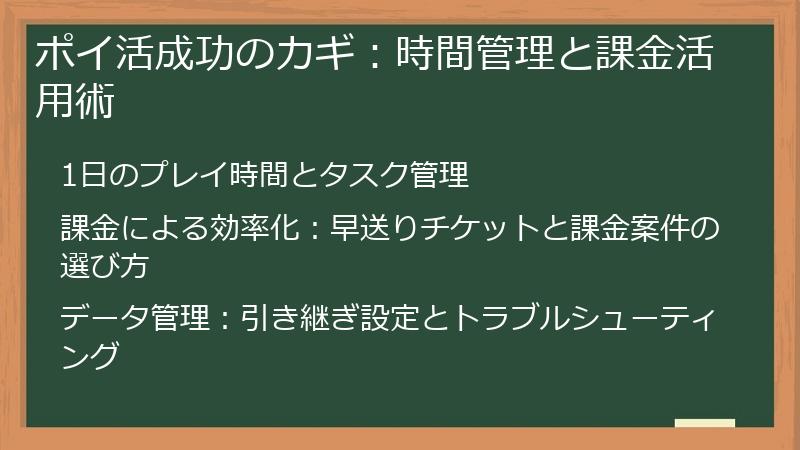 ポイ活成功のカギ：時間管理と課金活用術

1日のプレイ時間とタスク管理

課金による効率化：早送りチケットと課金案件の選び方

データ管理：引き継ぎ設定とトラブルシューティング